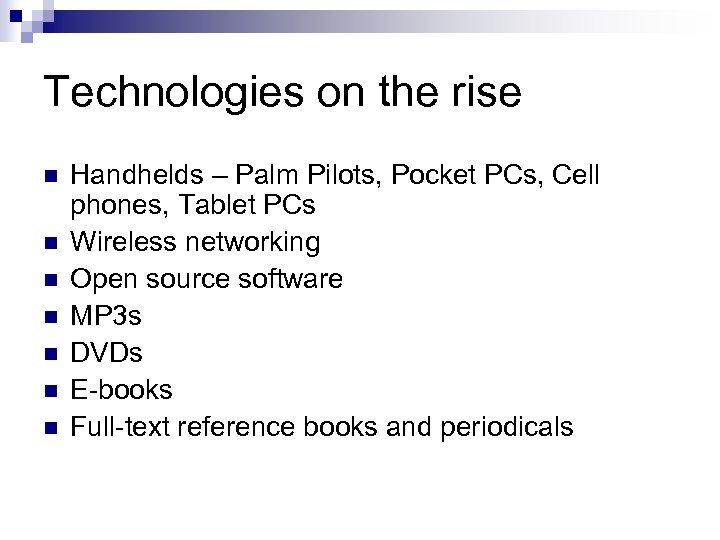 Technologies on the rise

- Handhelds – Palm Pilots, Pocket PCs, Cell phones, Tablet PCs
- Wireless networking
- Open source software
- MP3s
- DVDs
- E-books
- Full-text reference books and periodicals